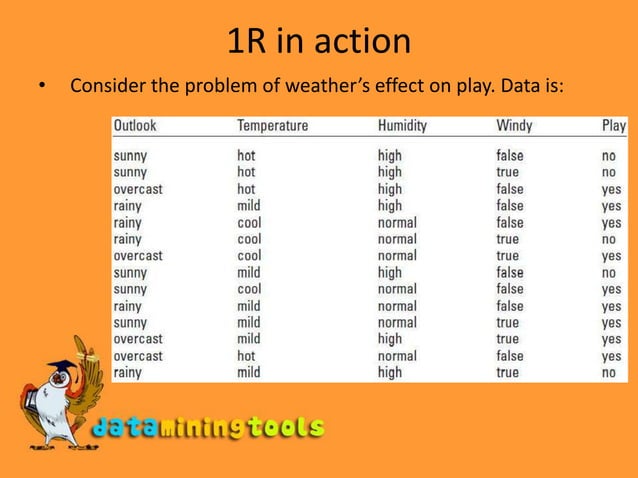 1R in action

• Consider the problem of weather's effect on play. Data is:

| Outlook | Temperature | Humidity | Windy | Play |
|---|---|---|---|---|
| sunny | hot | high | false | no |
| sunny | hot | high | true | no |
| overcast | hot | high | false | yes |
| rainy | mild | high | false | yes |
| rainy | cool | normal | false | yes |
| rainy | cool | normal | true | no |
| overcast | cool | normal | true | yes |
| sunny | mild | high | false | no |
| sunny | cool | normal | false | yes |
| rainy | mild | normal | false | yes |
| sunny | mild | normal | true | yes |
| overcast | mild | high | true | yes |
| overcast | hot | normal | false | yes |
| rainy | mild | high | true | no |

dataminingtools